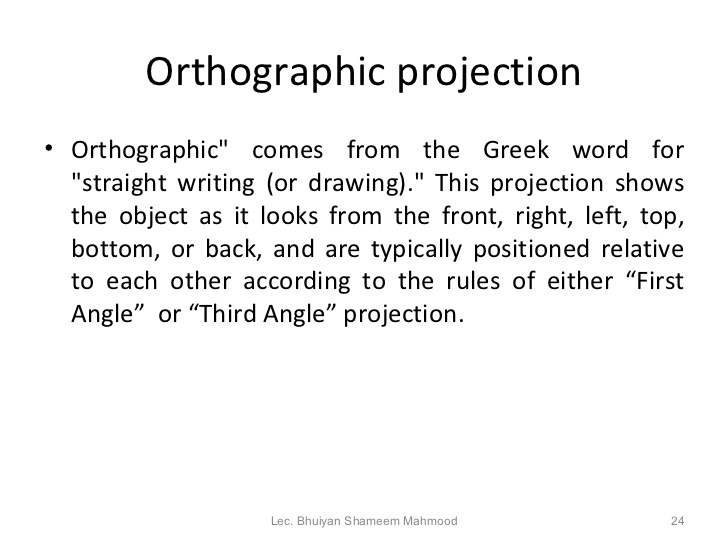 Orthographic projection

• Orthographic" comes from the Greek word for "straight writing (or drawing)." This projection shows the object as it looks from the front, right, left, top, bottom, or back, and are typically positioned relative to each other according to the rules of either “First Angle” or “Third Angle” projection.

Lec. Bhuiyan Shameem Mahmood

24